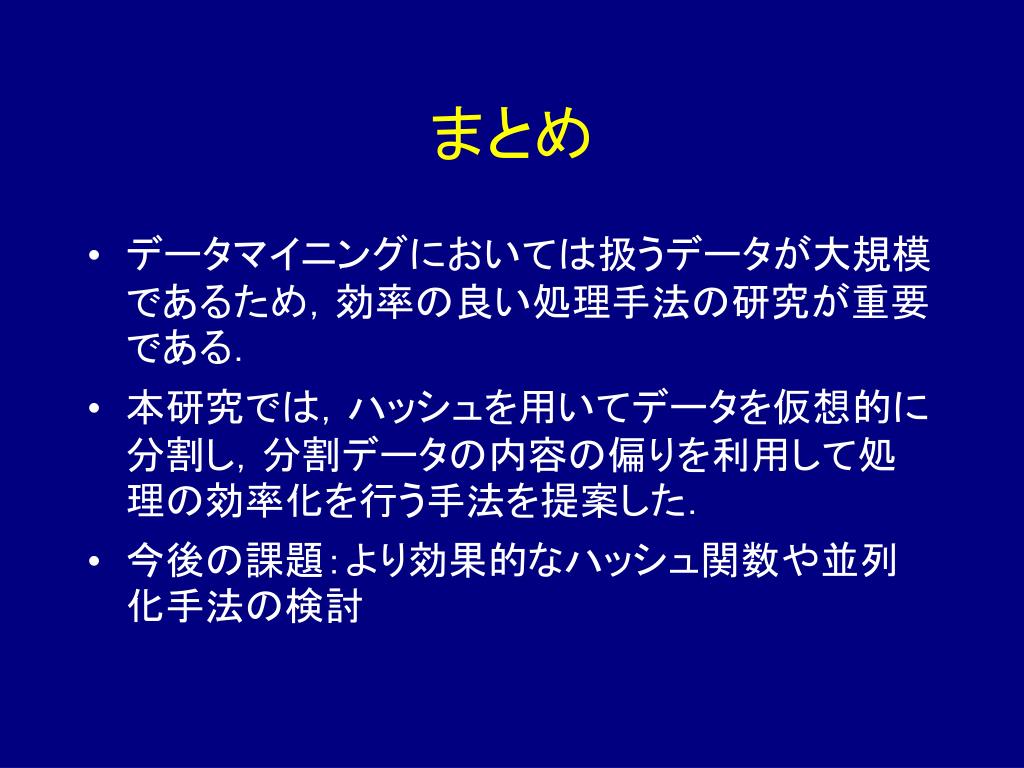 まとめ

• データマイニングにおいては扱うデータが大規模であるため，効率の良い処理手法の研究が重要である．

• 本研究では，ハッシュを用いてデータを仮想的に分割し，分割データの内容の偏りを利用して処理の効率化を行う手法を提案した．

• 今後の課題：より効果的なハッシュ関数や並列化手法の検討